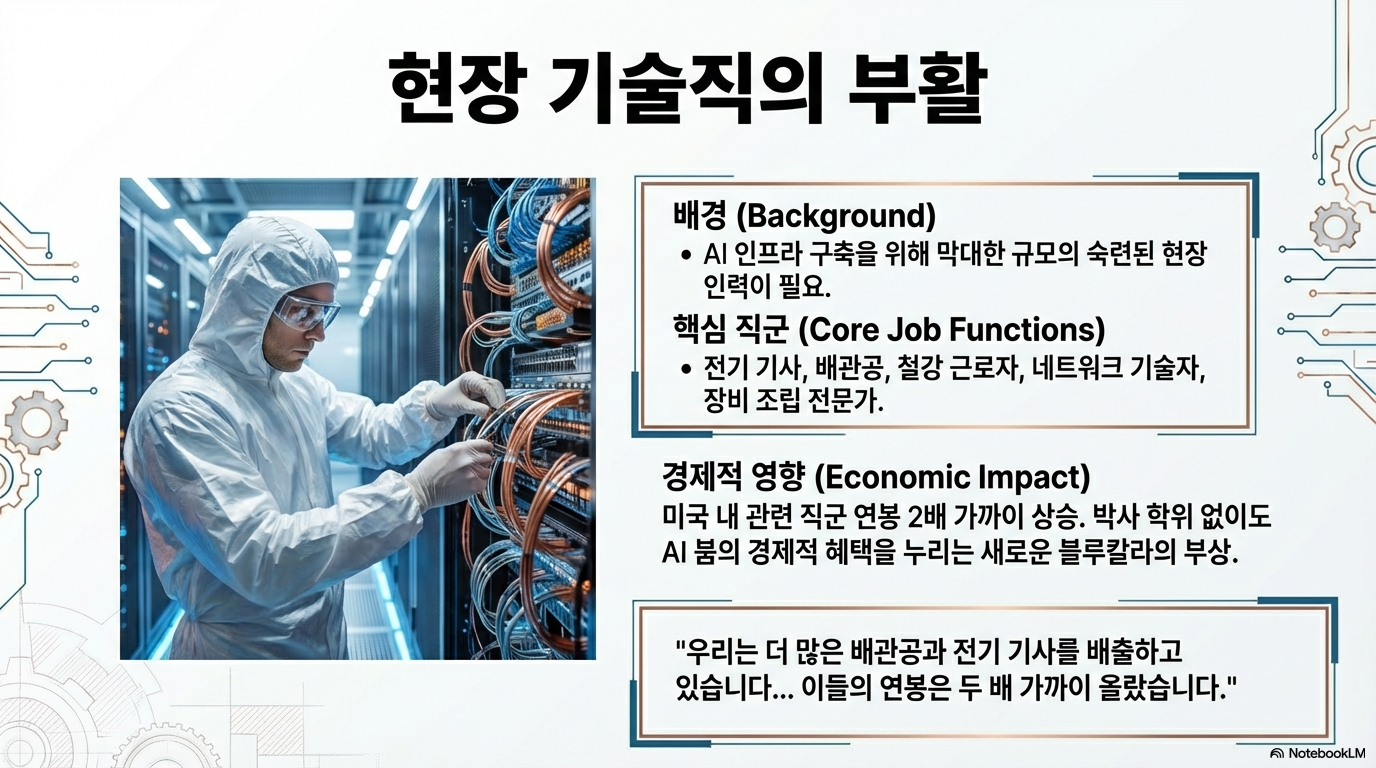 현장 기술직의 부활

배경 (Background)

• AI 인프라 구축을 위해 막대한 규모의 숙련된 현장 인력이 필요.

핵심 직군 (Core Job Functions)

• 전기 기사, 배관공, 철강 근로자, 네트워크 기술자, 장비 조립 전문가.

경제적 영향 (Economic Impact)

미국 내 관련 직군 연봉 2배 가까이 상승. 박사 학위 없이도 AI 붐의 경제적 혜택을 누리는 새로운 블루칼라의 부상.

"우리는 더 많은 배관공과 전기 기사를 배출하고 있습니다... 이들의 연봉은 두 배 가까이 올랐습니다."

NotebookLM